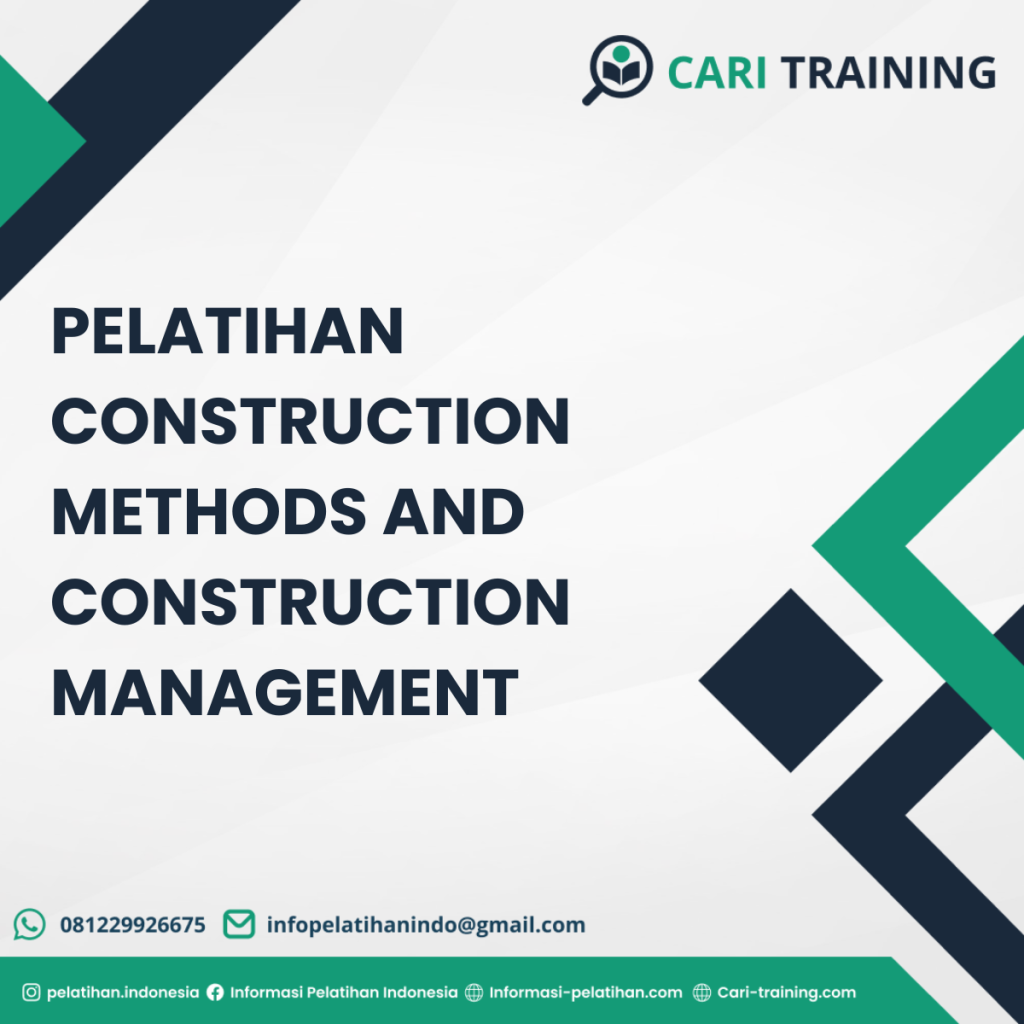 CARI TRAINING

PELATIHAN CONSTRUCTION METHODS AND CONSTRUCTION MANAGEMENT

081229926675 infopelatihanindo@gmail.com

pelatihan.indonesia Informasi Pelatihan Indonesia Informasi-pelatihan.com Cari-training.com